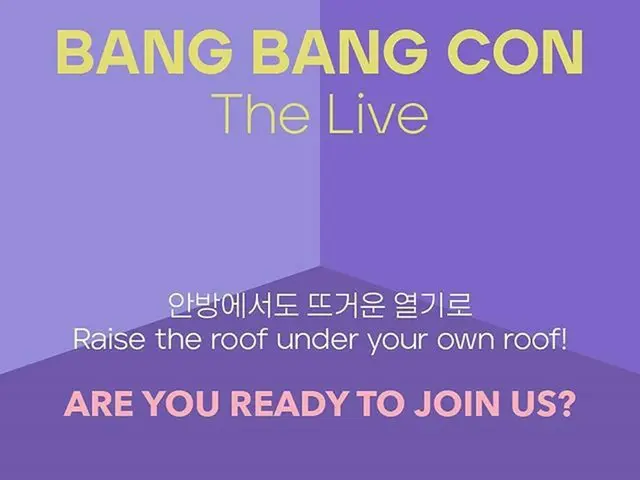 BANG BANG CON
The Live

안방에서도 뜨거운 열기로
Raise the roof under your own roof!

ARE YOU READY TO JOIN US?